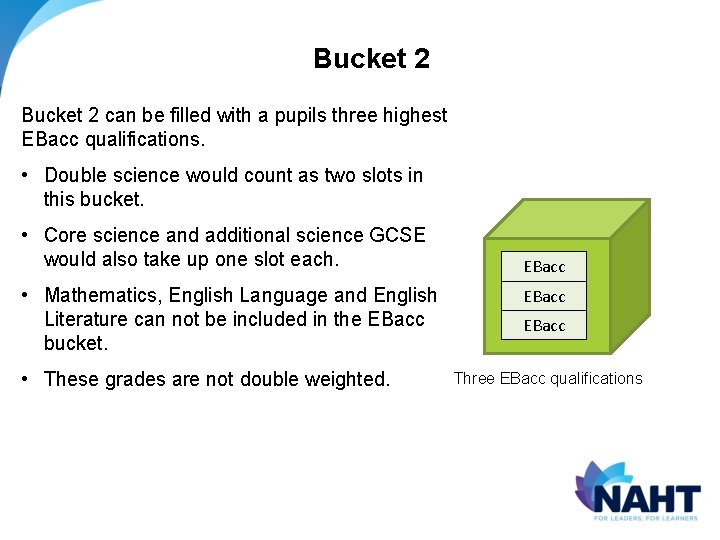 Bucket 2

Bucket 2 can be filled with a pupils three highest EBacc qualifications.

• Double science would count as two slots in this bucket.

• Core science and additional science GCSE would also take up one slot each.

• Mathematics, English Language and English Literature can not be included in the EBacc bucket.

• These grades are not double weighted.

EBacc
EBacc
EBacc

Three EBacc qualifications

NAHT
FOR LEADERS, FOR LEARNERS